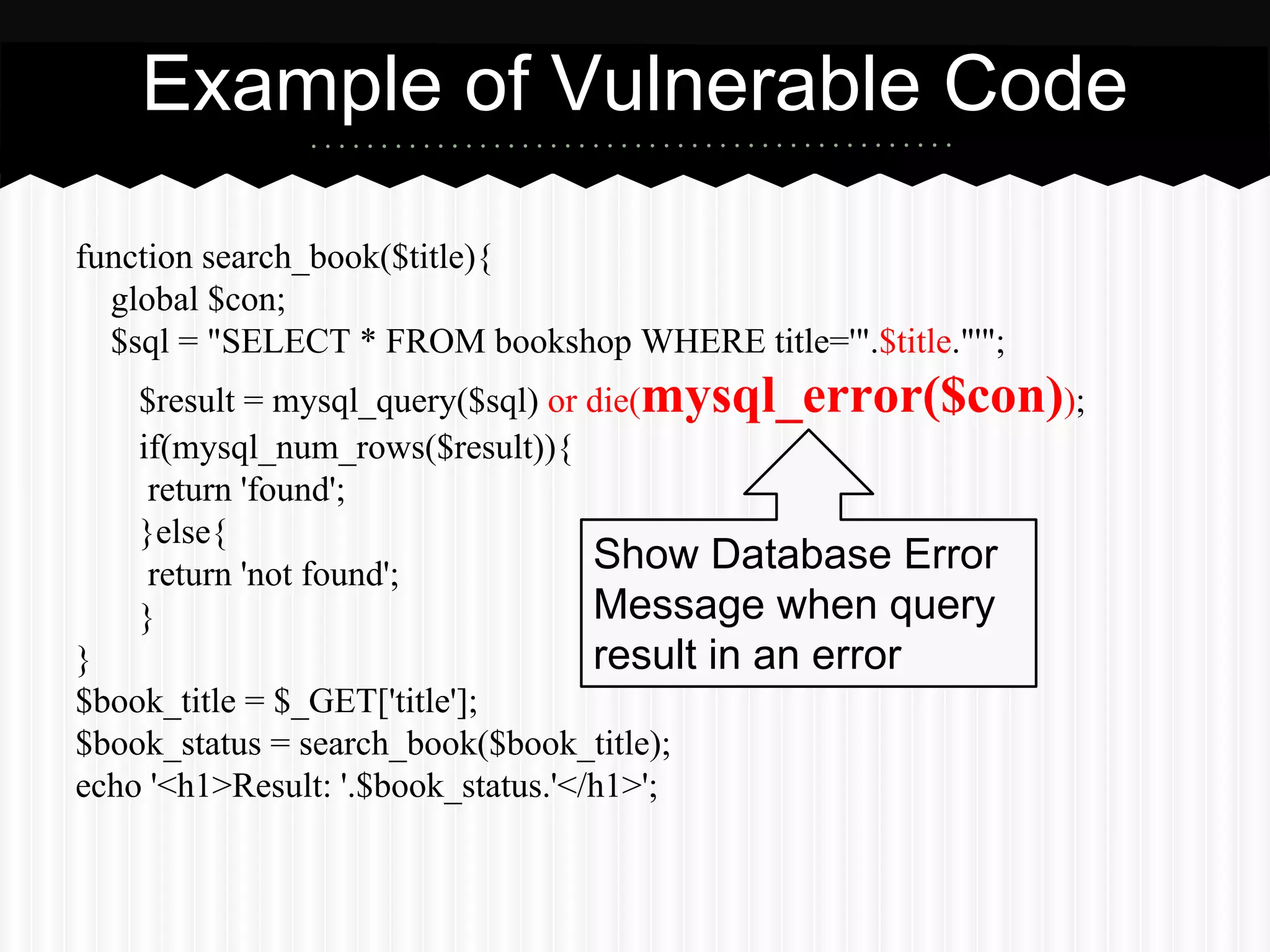 Example of Vulnerable Code

function search_book($title){
global $con;
$sql = "SELECT * FROM bookshop WHERE title='".$title."'";
$result = mysql_query($sql) or die(mysql_error($con));
if(mysql_num_rows($result)){
return 'found';
}else{
return 'not found';
}
}
$book_title = $_GET['title'];
$book_status = search_book($book_title);
echo '<h1>Result: '.$book_status.'</h1>';

Show Database Error Message when query result in an error